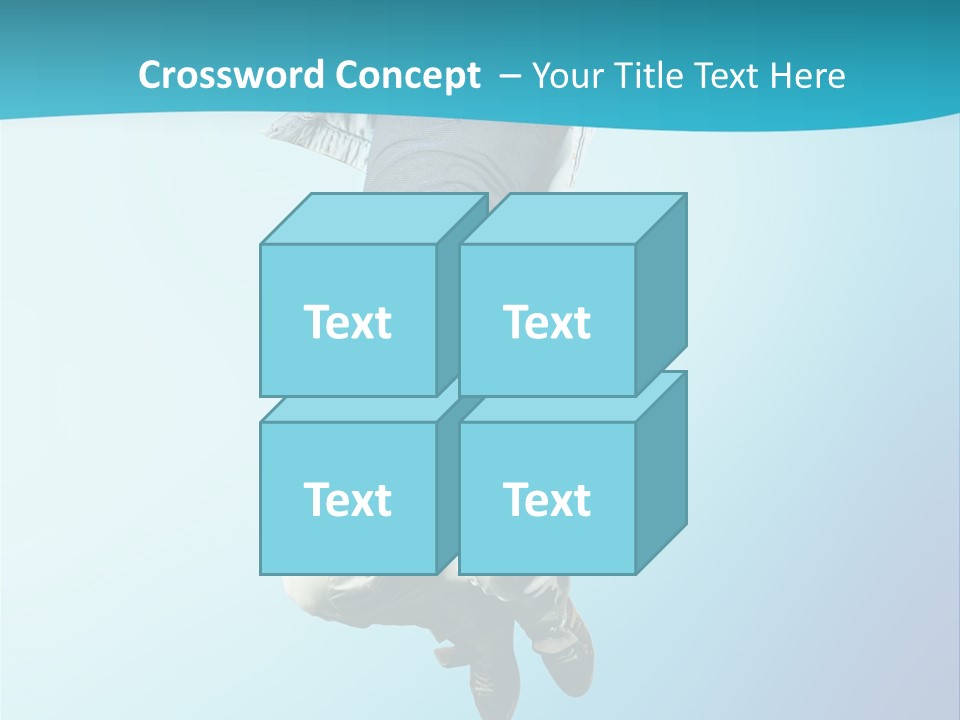 Crossword Concept – Your Title Text Here

Text

Text

Text

Text